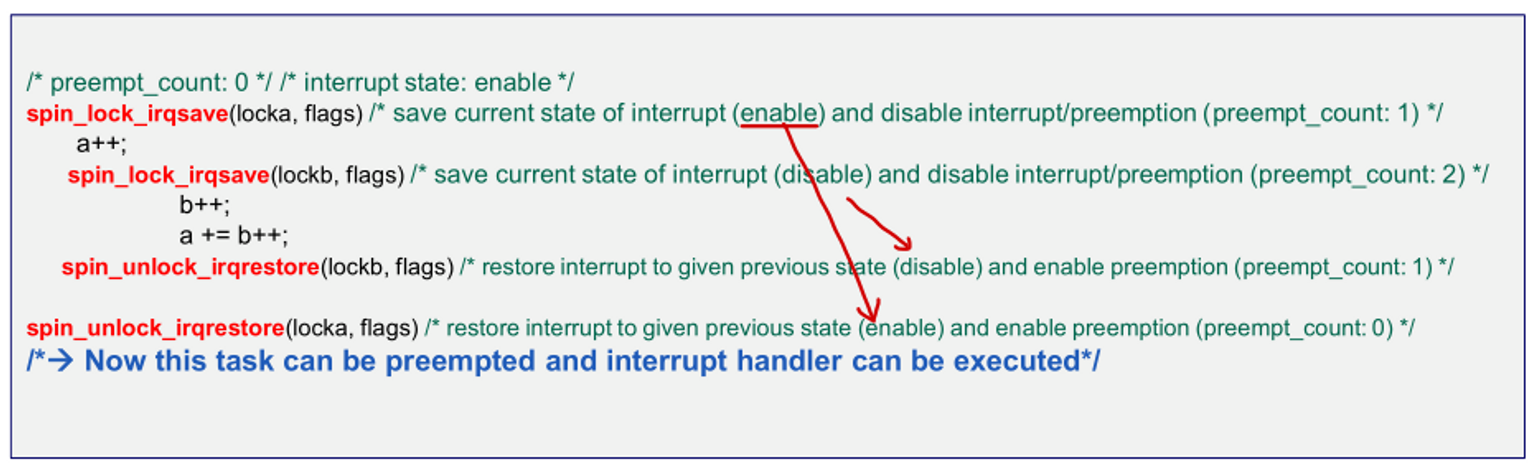 /* preempt_count: 0 */ /* interrupt state: enable */
spin_lock_irqsave(locka, flags) /* save current state of interrupt (enable) and disable interrupt/preemption (preempt_count: 1) */
a++;
spin_lock_irqsave(lockb, flags) /* save current state of interrupt (disable) and disable interrupt/preemption (preempt_count: 2) */
b++;
a += b++;
spin_unlock_irqrestore(lockb, flags) /* restore interrupt to given previous state (disable) and enable preemption (preempt_count: 1) */

spin_unlock_irqrestore(locka, flags) /* restore interrupt to given previous state (enable) and enable preemption (preempt_count: 0) */
/*→ Now this task can be preempted and interrupt handler can be executed*/